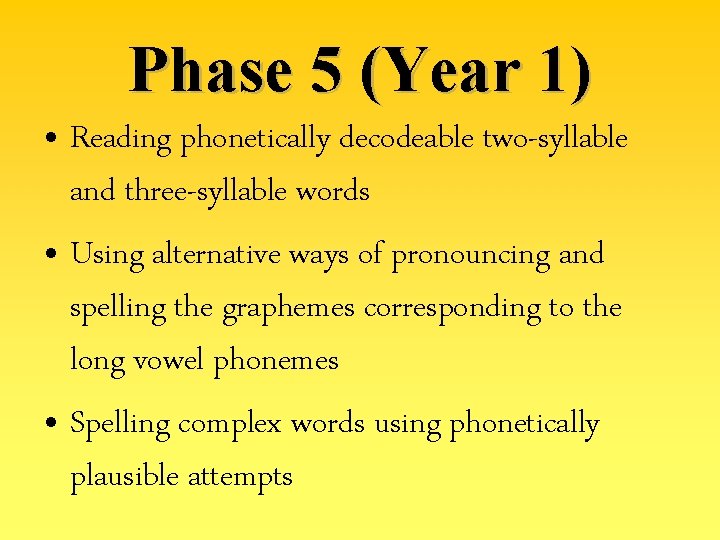 Phase 5 (Year 1)

• Reading phonetically decodeable two-syllable and three-syllable words

• Using alternative ways of pronouncing and spelling the graphemes corresponding to the long vowel phonemes

• Spelling complex words using phonetically plausible attempts